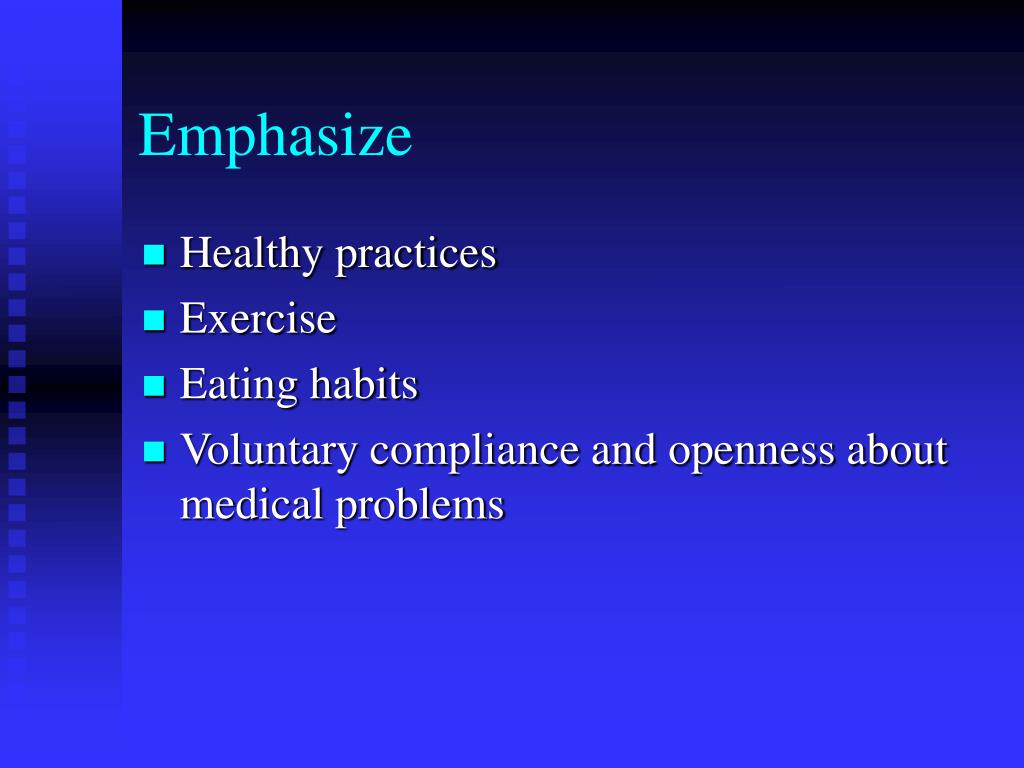 Emphasize

- Healthy practices
- Exercise
- Eating habits
- Voluntary compliance and openness about medical problems